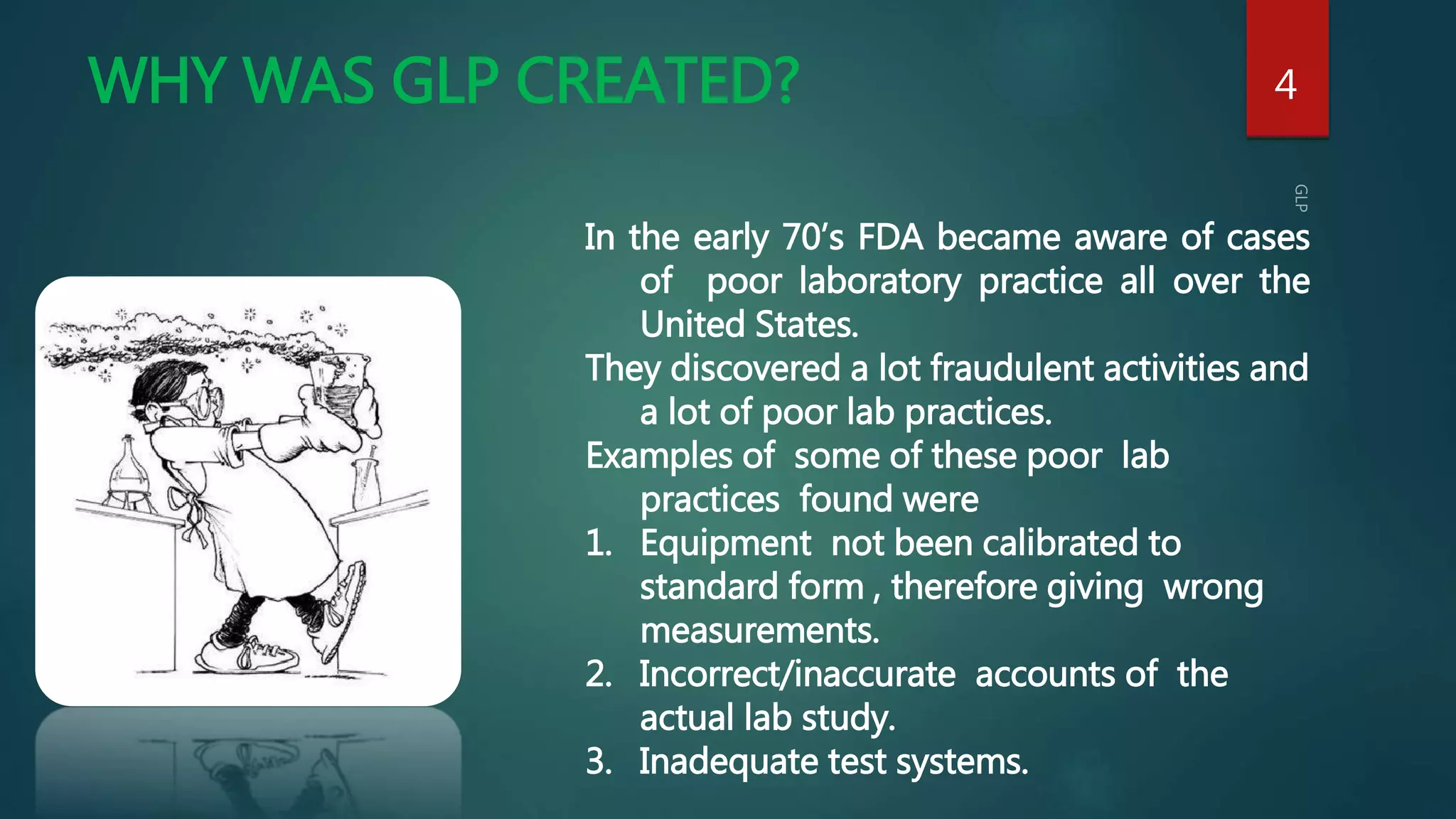 WHY WAS GLP CREATED?

4

GLP

In the early 70's FDA became aware of cases of poor laboratory practice all over the United States.

They discovered a lot fraudulent activities and a lot of poor lab practices.

Examples of some of these poor lab practices found were

1. Equipment not been calibrated to standard form , therefore giving wrong measurements.
2. Incorrect/inaccurate accounts of the actual lab study.
3. Inadequate test systems.